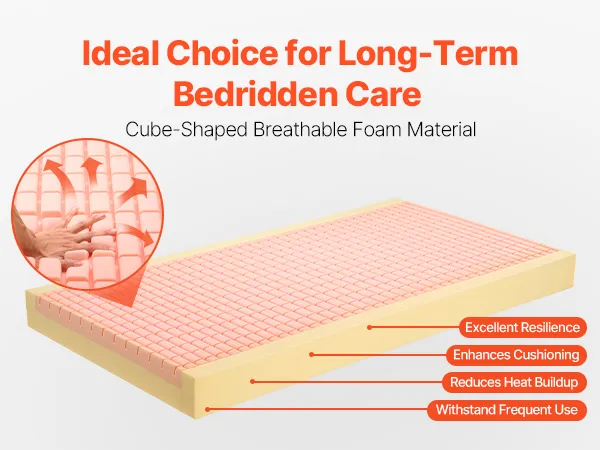 Ideal Choice for Long-Term Bedridden Care

Cube-Shaped Breathable Foam Material

Excellent Resilience

Enhances Cushioning

Reduces Heat Buildup

Withstand Frequent Use